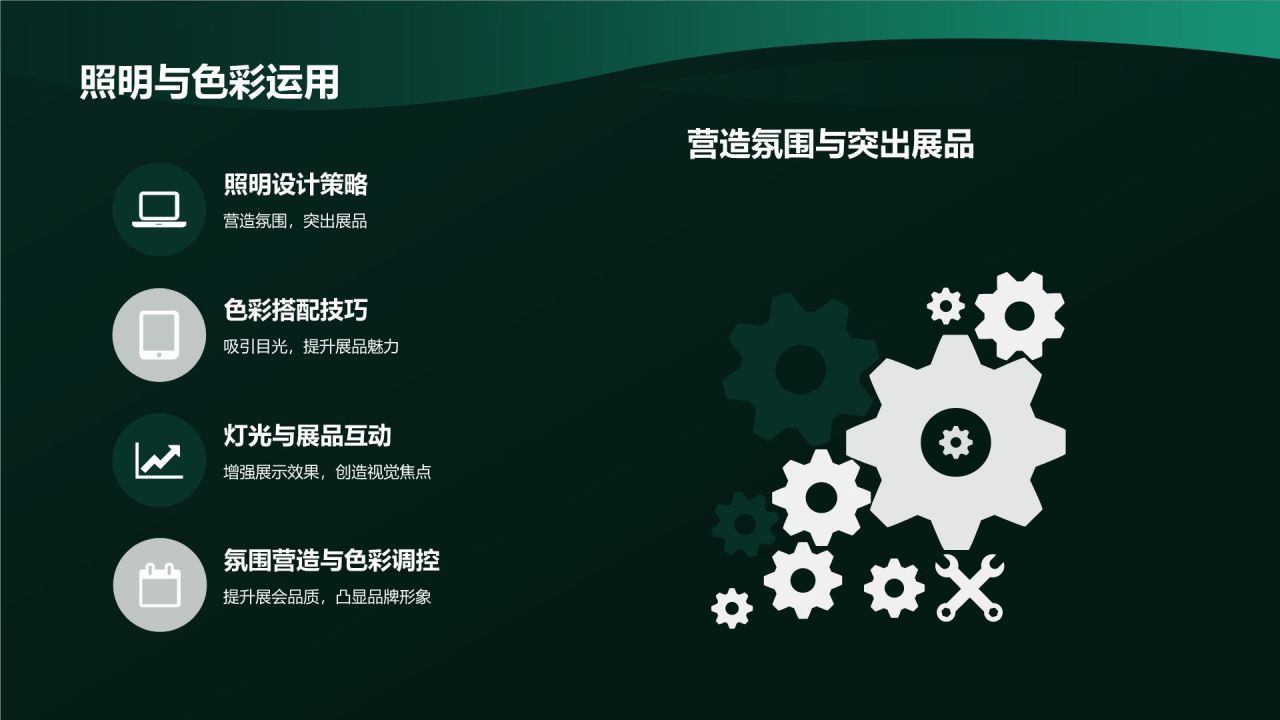 照明与色彩运用

照明设计策略
营造氛围，突出展品

色彩搭配技巧
吸引目光，提升展品魅力

灯光与展品互动
增强展示效果，创造视觉焦点

氛围营造与色彩调控
提升展会品质，凸显品牌形象

营造氛围与突出展品